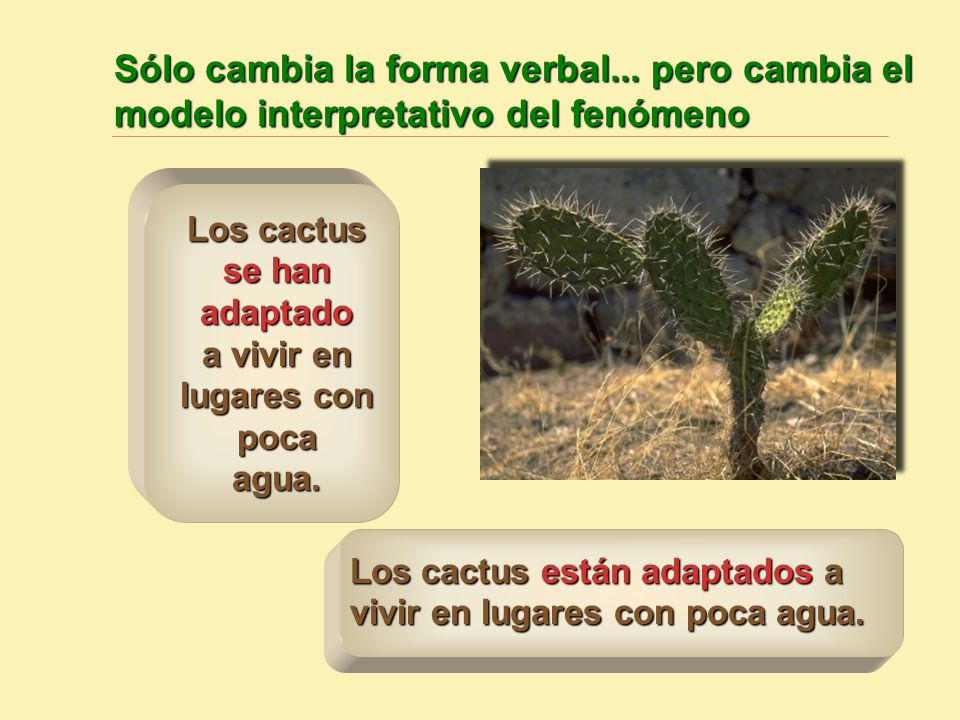 Sólo cambia la forma verbal... pero cambia el modelo interpretativo del fenómeno

Los cactus se han adaptado a vivir en lugares con poca agua.

Los cactus están adaptados a vivir en lugares con poca agua.